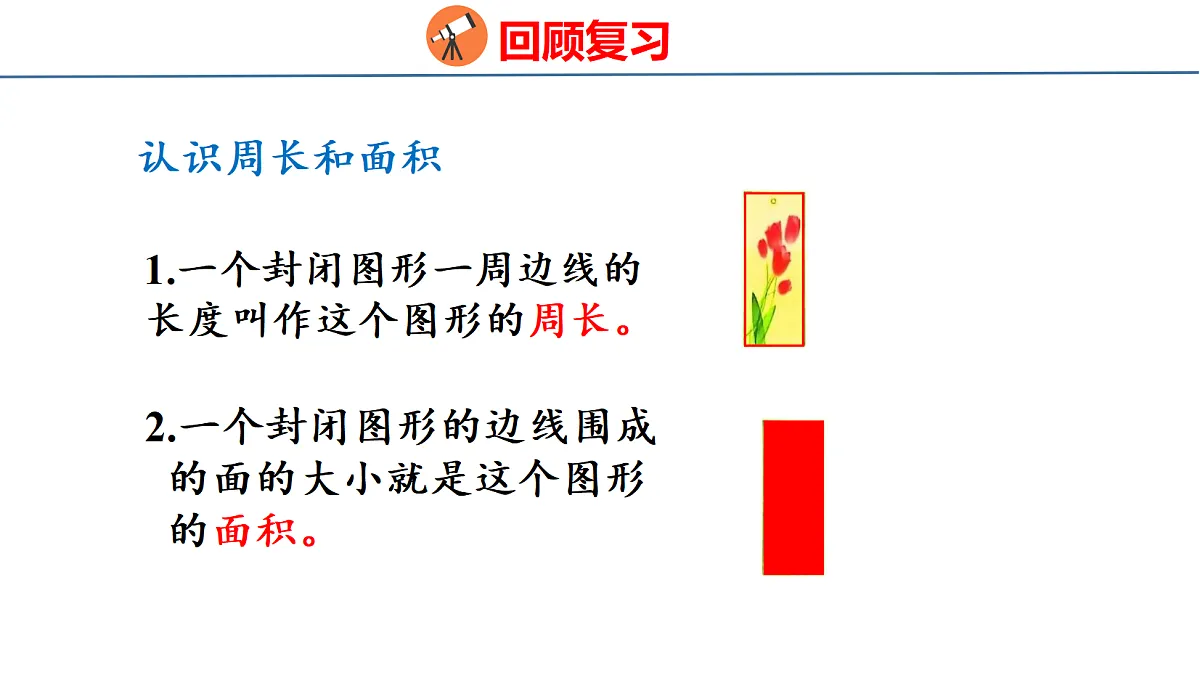 回顾复习

认识周长和面积

1.一个封闭图形一周边线的长度叫作这个图形的周长。

2.一个封闭图形的边线围成的面的大小就是这个图形的面积。